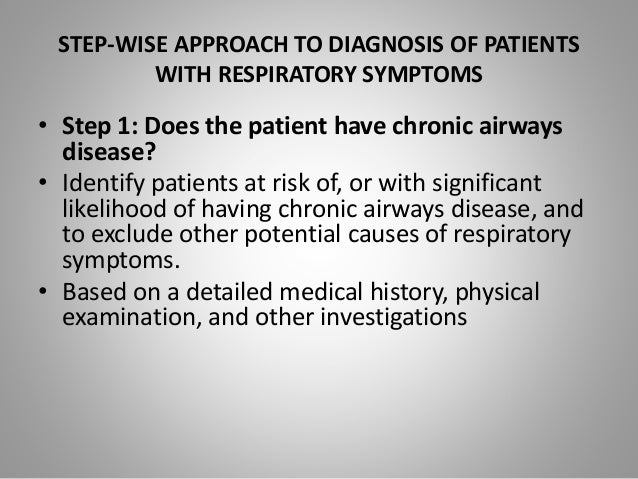 STEP-WISE APPROACH TO DIAGNOSIS OF PATIENTS WITH RESPIRATORY SYMPTOMS

• Step 1: Does the patient have chronic airways disease?
• Identify patients at risk of, or with significant likelihood of having chronic airways disease, and to exclude other potential causes of respiratory symptoms.
• Based on a detailed medical history, physical examination, and other investigations